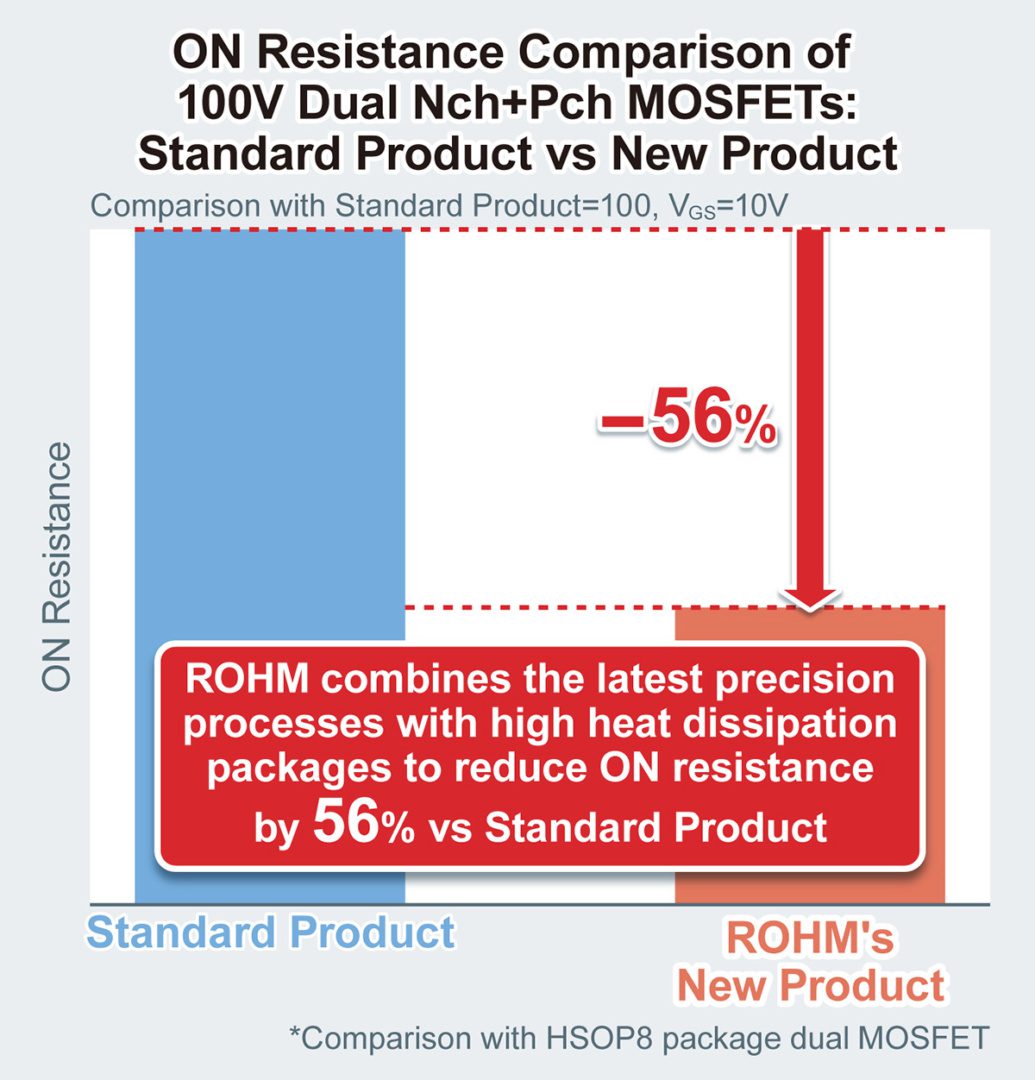 ON Resistance Comparison of 100V Dual Nch+Pch MOSFETs: Standard Product vs New Product

Comparison with Standard Product=100, $V_{GS}$=10V

ON Resistance

–56%

ROHM combines the latest precision processes with high heat dissipation packages to reduce ON resistance by 56% vs Standard Product

Standard Product

ROHM's New Product

*Comparison with HSOP8 package dual MOSFET